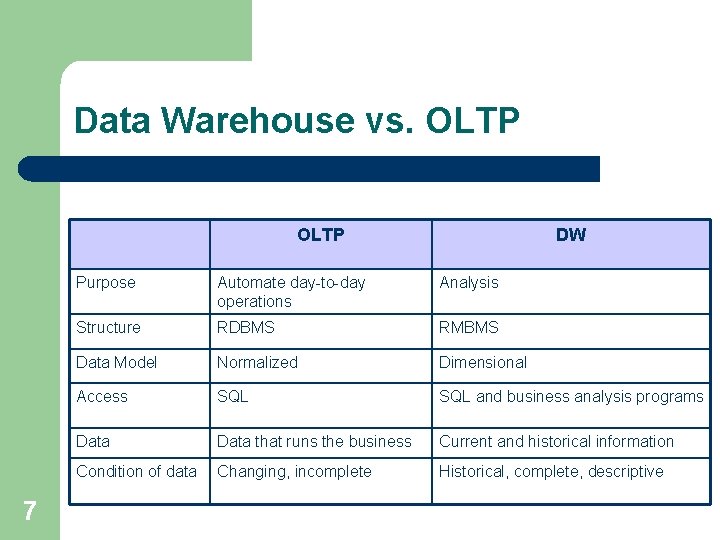 Data Warehouse vs. OLTP

| | OLTP | DW |
|---|---|---|
| Purpose | Automate day-to-day operations | Analysis |
| Structure | RDBMS | RMBMS |
| Data Model | Normalized | Dimensional |
| Access | SQL | SQL and business analysis programs |
| Data | Data that runs the business | Current and historical information |
| Condition of data | Changing, incomplete | Historical, complete, descriptive |

7